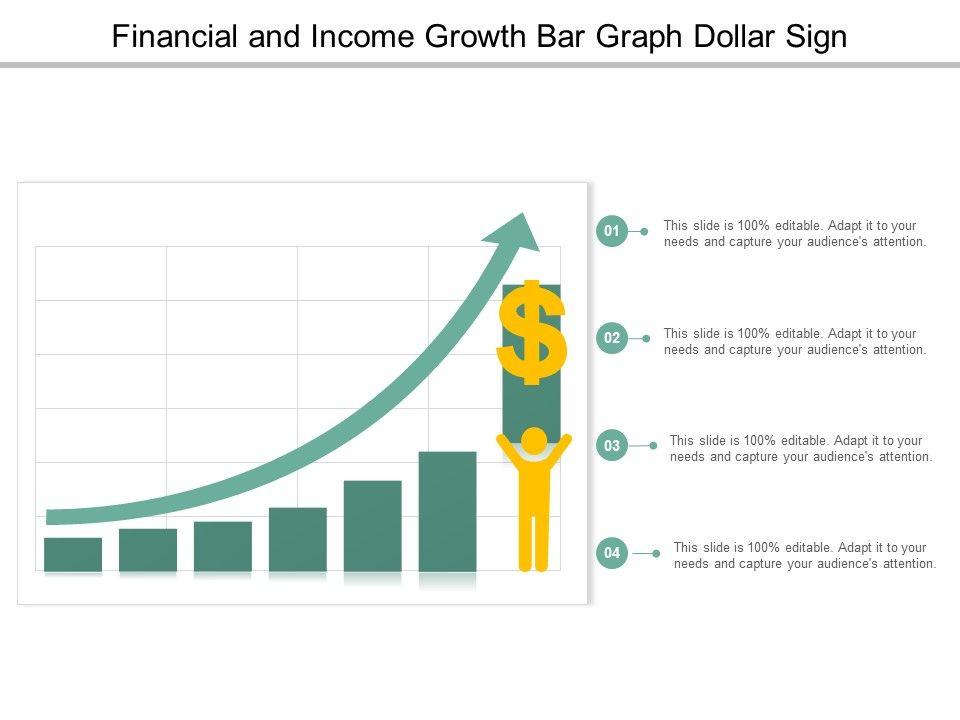 Financial and Income Growth Bar Graph Dollar Sign

$

01 This slide is 100% editable. Adapt it to your needs and capture your audience's attention.

02 This slide is 100% editable. Adapt it to your needs and capture your audience's attention.

03 This slide is 100% editable. Adapt it to your needs and capture your audience's attention.

04 This slide is 100% editable. Adapt it to your needs and capture your audience's attention.